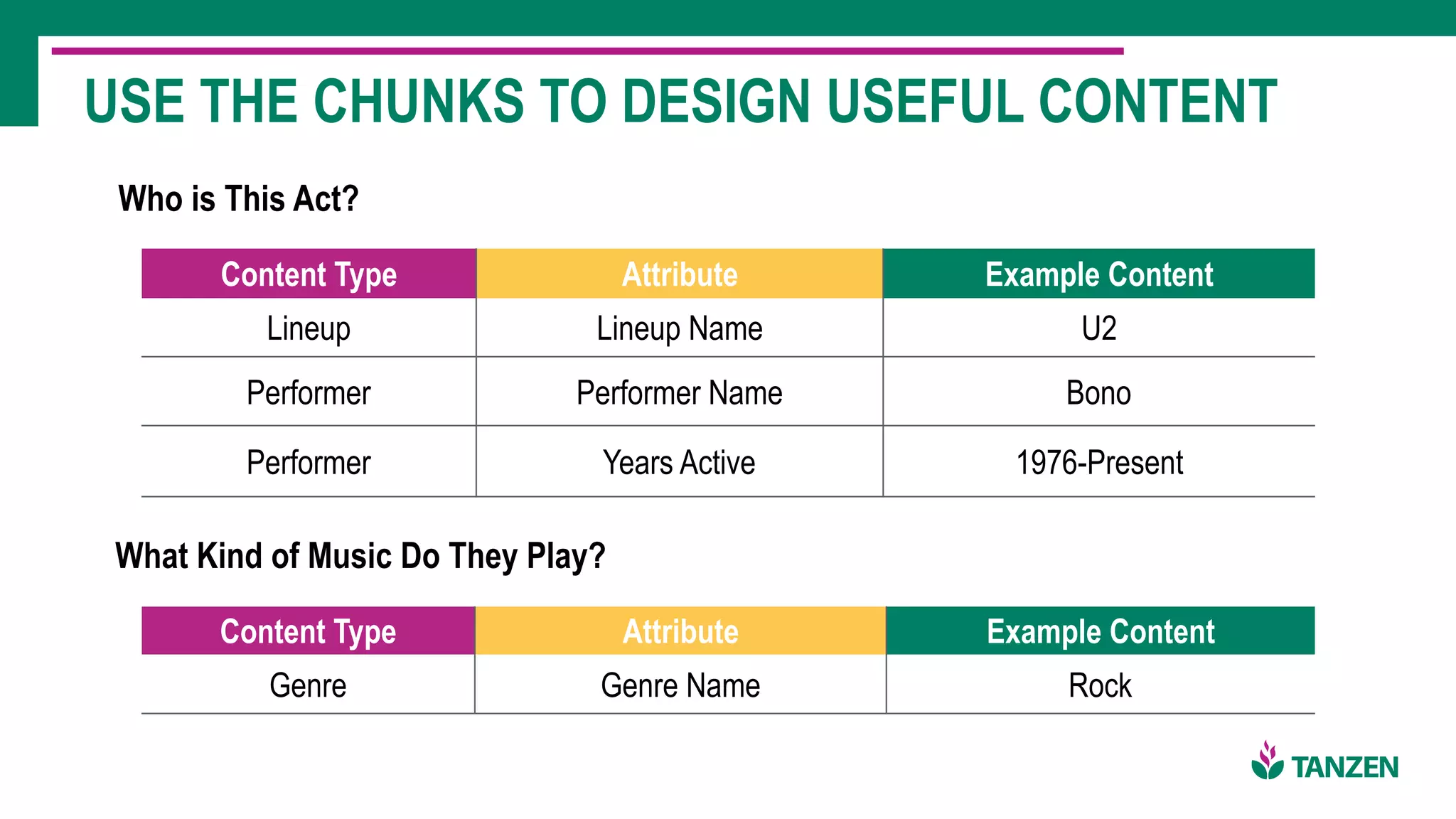 USE THE CHUNKS TO DESIGN USEFUL CONTENT

Who is This Act?

| Content Type | Attribute | Example Content |
|---|---|---|
| Lineup | Lineup Name | U2 |
| Performer | Performer Name | Bono |
| Performer | Years Active | 1976-Present |

What Kind of Music Do They Play?

| Content Type | Attribute | Example Content |
|---|---|---|
| Genre | Genre Name | Rock |

TANZEN